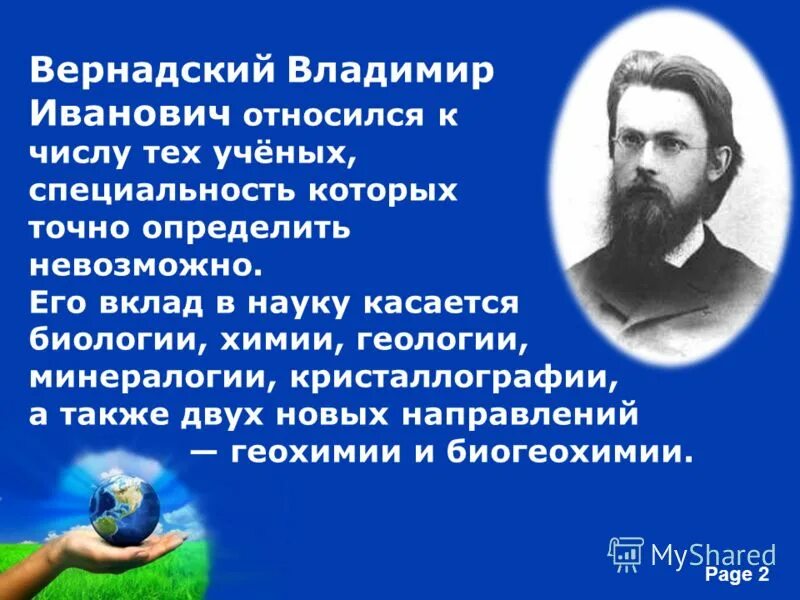 Вернадский Владимир Иванович относился к числу тех учёных, специальность которых точно определить невозможно.
Его вклад в науку касается биологии, химии, геологии, минералогии, кристаллографии, а также двух новых направлений — геохимии и биогеохимии.

MyShared
Page 2